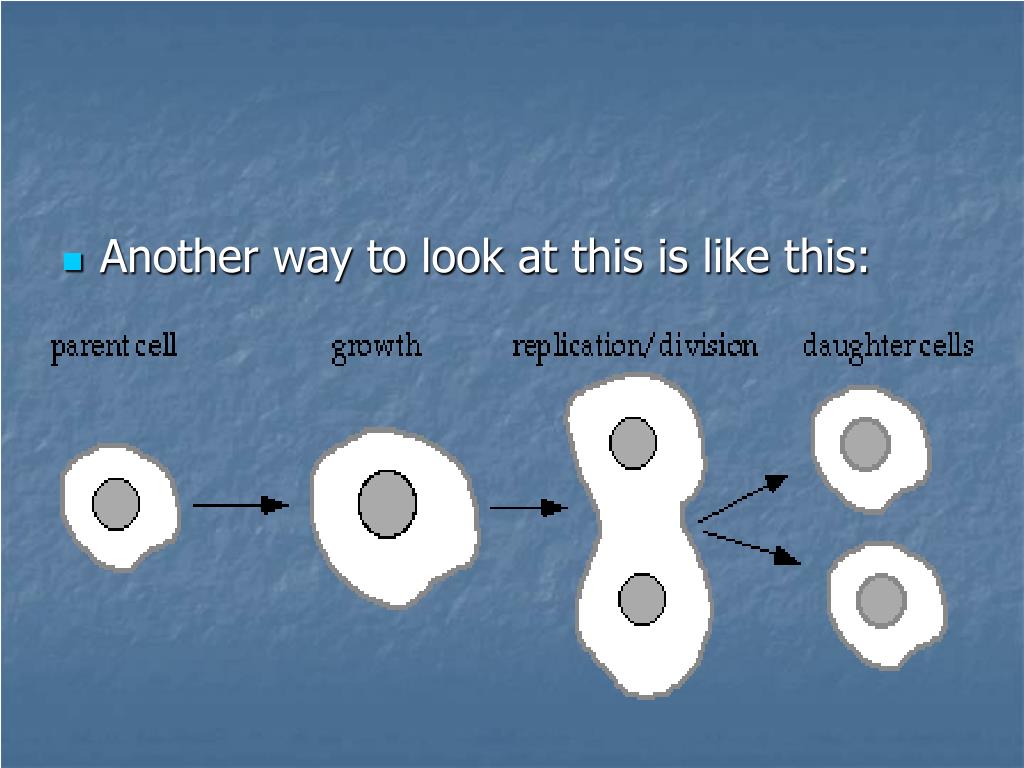 Another way to look at this is like this:

parent cell growth replication/division daughter cells